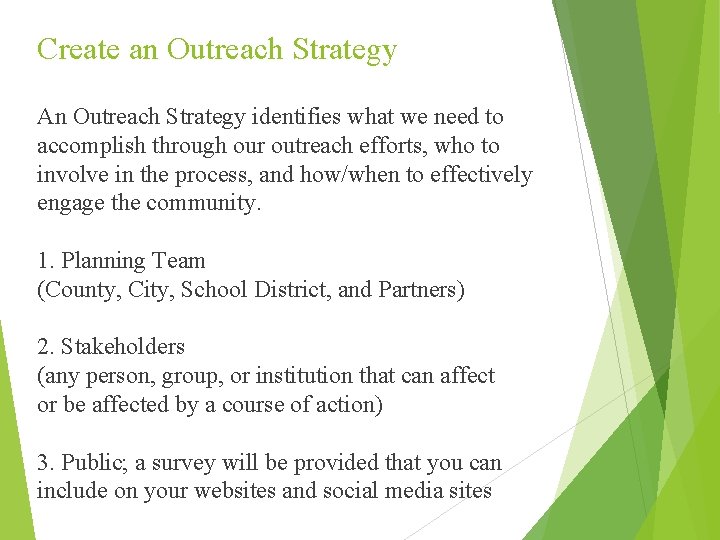 Create an Outreach Strategy

An Outreach Strategy identifies what we need to accomplish through our outreach efforts, who to involve in the process, and how/when to effectively engage the community.

1. Planning Team
(County, City, School District, and Partners)

2. Stakeholders
(any person, group, or institution that can affect or be affected by a course of action)

3. Public; a survey will be provided that you can include on your websites and social media sites